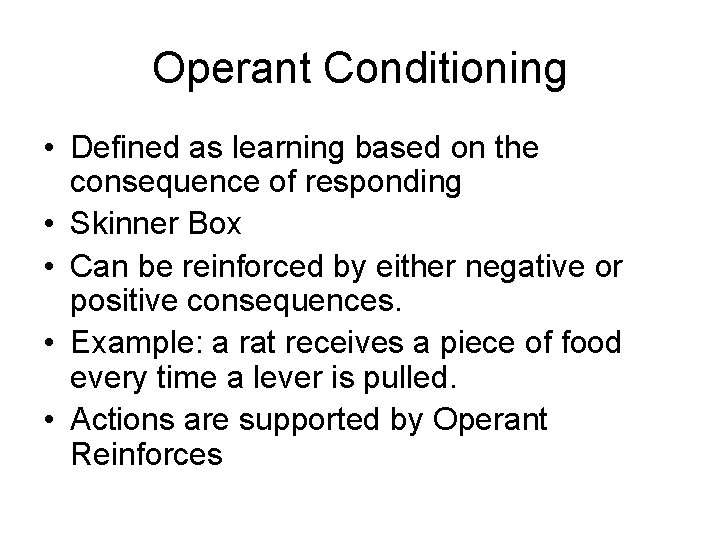 Operant Conditioning

• Defined as learning based on the consequence of responding
• Skinner Box
• Can be reinforced by either negative or positive consequences.
• Example: a rat receives a piece of food every time a lever is pulled.
• Actions are supported by Operant Reinforces